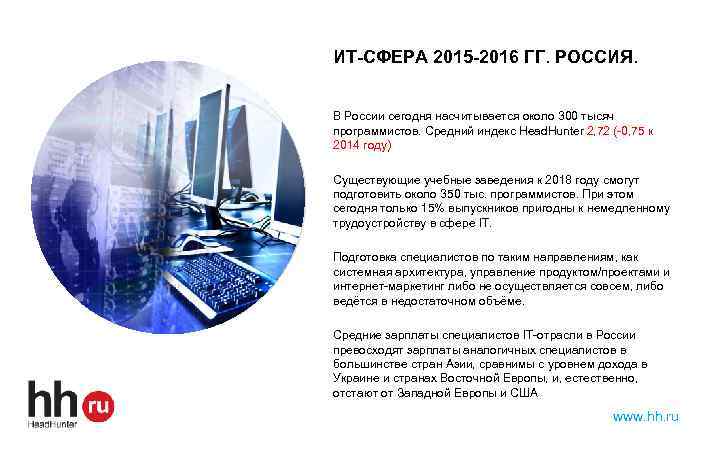 ИТ-СФЕРА 2015-2016 ГГ. РОССИЯ.

В России сегодня насчитывается около 300 тысяч программистов. Средний индекс HeadHunter 2,72 (-0,75 к 2014 году)

Существующие учебные заведения к 2018 году смогут подготовить около 350 тыс. программистов. При этом сегодня только 15% выпускников пригодны к немедленному трудоустройству в сфере IT.

Подготовка специалистов по таким направлениям, как системная архитектура, управление продуктом/проектами и интернет-маркетинг либо не осуществляется совсем, либо ведётся в недостаточном объёме.

Средние зарплаты специалистов IT-отрасли в России превосходят зарплаты аналогичных специалистов в большинстве стран Азии, сравнимы с уровнем дохода в Украине и странах Восточной Европы, и, естественно, отстают от Западной Европы и США.

hh ru
HeadHunter

www.hh.ru